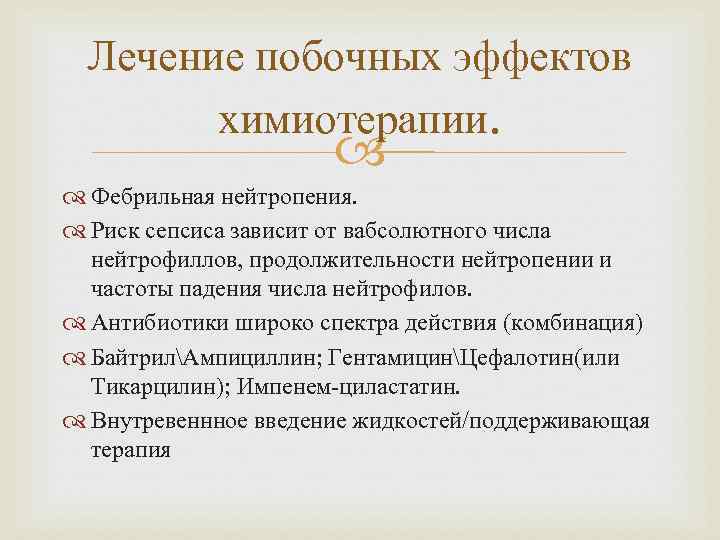 Лечение побочных эффектов химиотерапии.

Фебрильная нейтропения.

Риск сепсиса зависит от вабсолютного числа нейтрофиллов, продолжительности нейтропении и частоты падения числа нейтрофилов.

Антибиотики широко спектра действия (комбинация)

Байтрил\Ампициллин; Гентамицин\Цефалотин(или Тикарцилин); Импенем-циластатин.

Внутревенное введение жидкостей/поддерживающая терапия